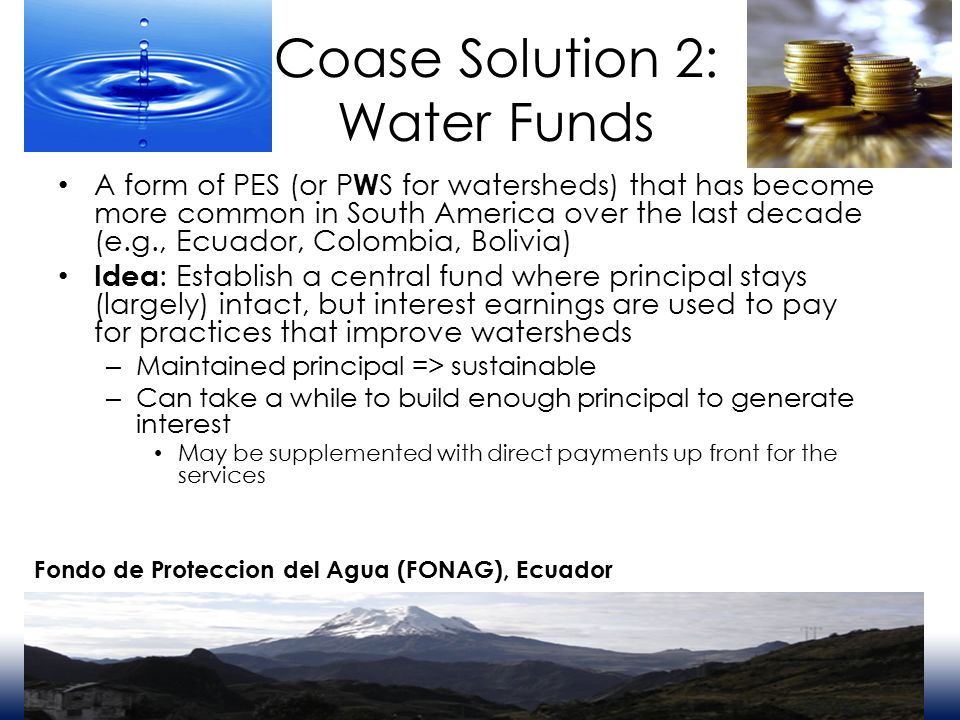 Coase Solution 2:
Water Funds

• A form of PES (or PWS for watersheds) that has become more common in South America over the last decade (e.g., Ecuador, Colombia, Bolivia)
• Idea: Establish a central fund where principal stays (largely) intact, but interest earnings are used to pay for practices that improve watersheds
– Maintained principal => sustainable
– Can take a while to build enough principal to generate interest
• May be supplemented with direct payments up front for the services

Fondo de Proteccion del Agua (FONAG), Ecuador